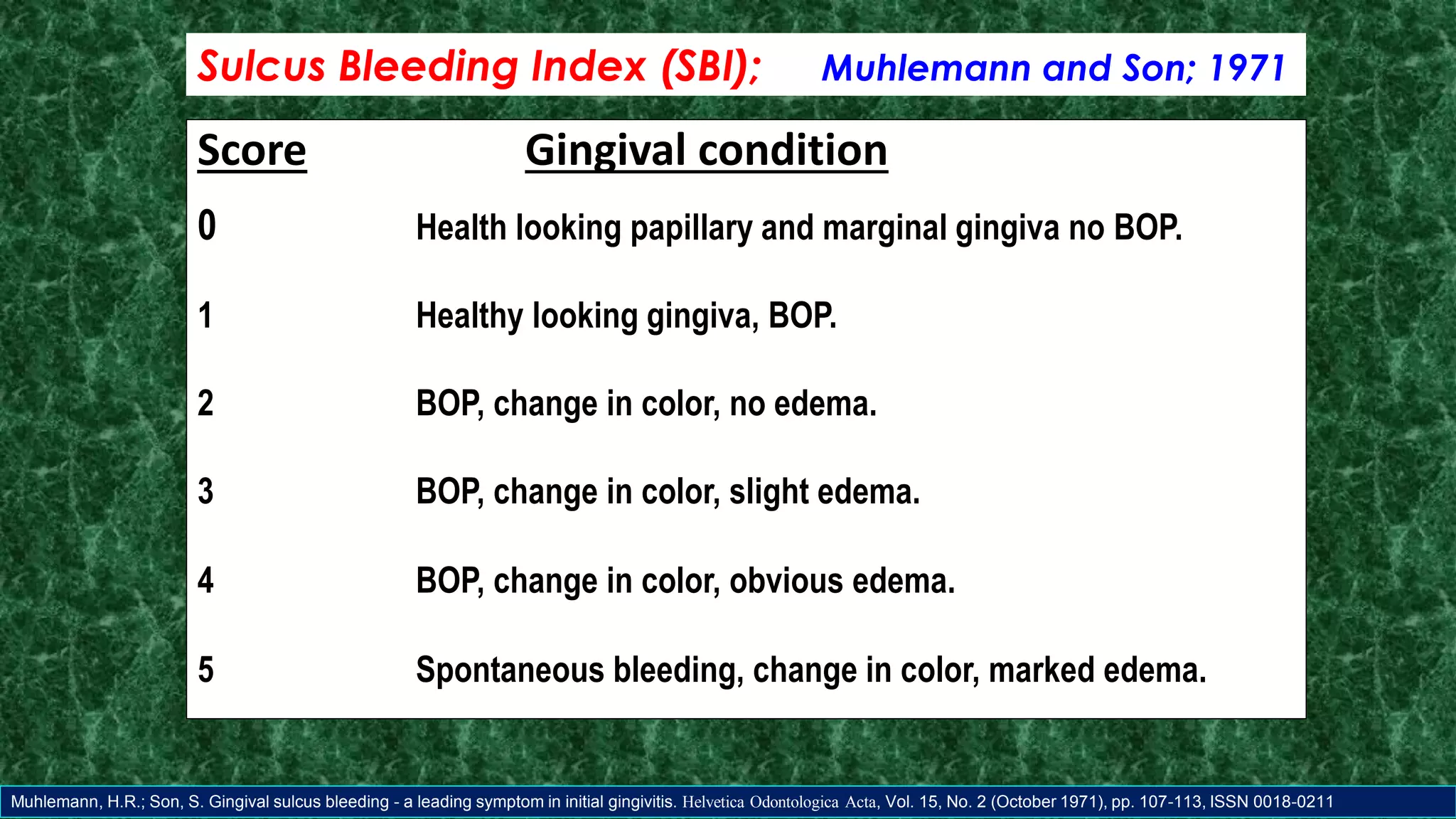 Sulcus Bleeding Index (SBI); Muhlemann and Son; 1971

| Score | Gingival condition |
|---|---|
| 0 | Health looking papillary and marginal gingiva no BOP. |
| 1 | Healthy looking gingiva, BOP. |
| 2 | BOP, change in color, no edema. |
| 3 | BOP, change in color, slight edema. |
| 4 | BOP, change in color, obvious edema. |
| 5 | Spontaneous bleeding, change in color, marked edema. |

Muhlemann, H.R.; Son, S. Gingival sulcus bleeding - a leading symptom in initial gingivitis. Helvetica Odontologica Acta, Vol. 15, No. 2 (October 1971), pp. 107-113, ISSN 0018-0211